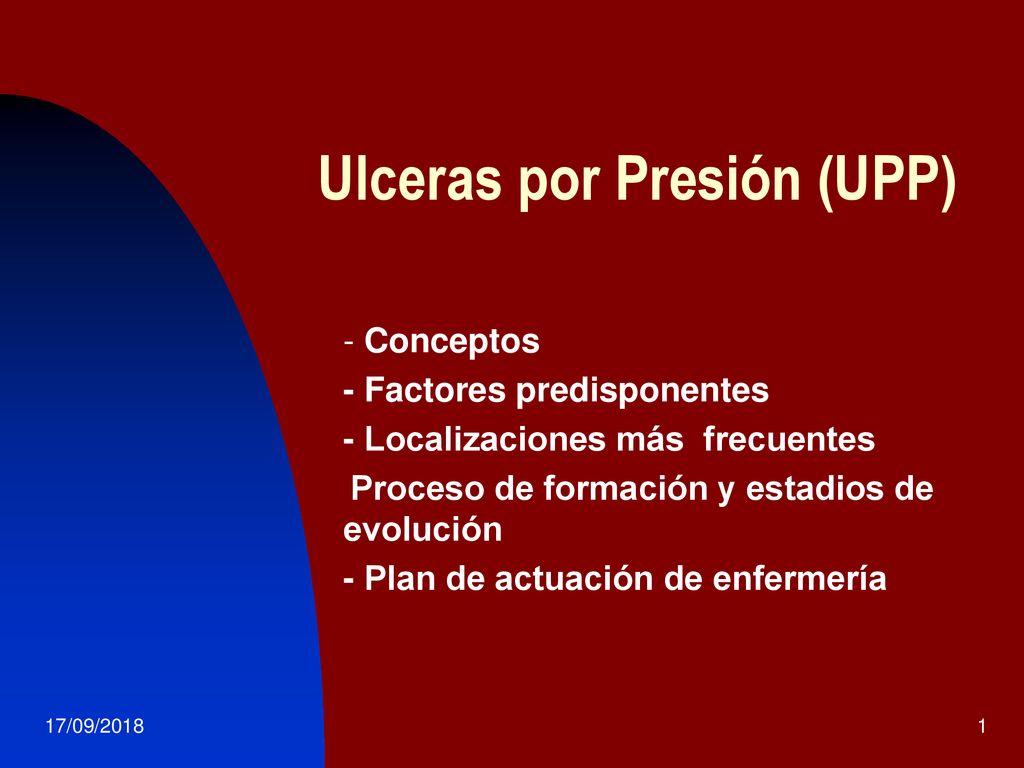 Ulceras por Presión (UPP)

- Conceptos
- Factores predisponentes
- Localizaciones más frecuentes
Proceso de formación y estadios de evolución
- Plan de actuación de enfermería

17/09/2018

1